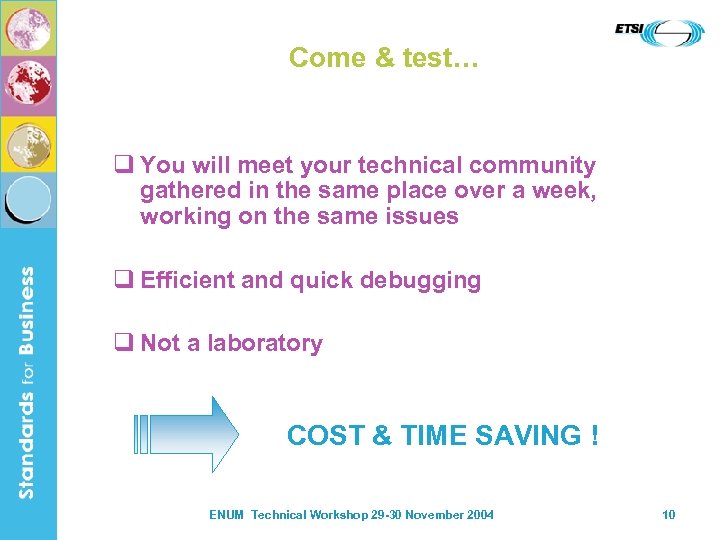 ETSI

Come & test…

❑ You will meet your technical community gathered in the same place over a week, working on the same issues

❑ Efficient and quick debugging

❑ Not a laboratory

COST & TIME SAVING !

Standards for Business

ENUM Technical Workshop 29-30 November 2004

10